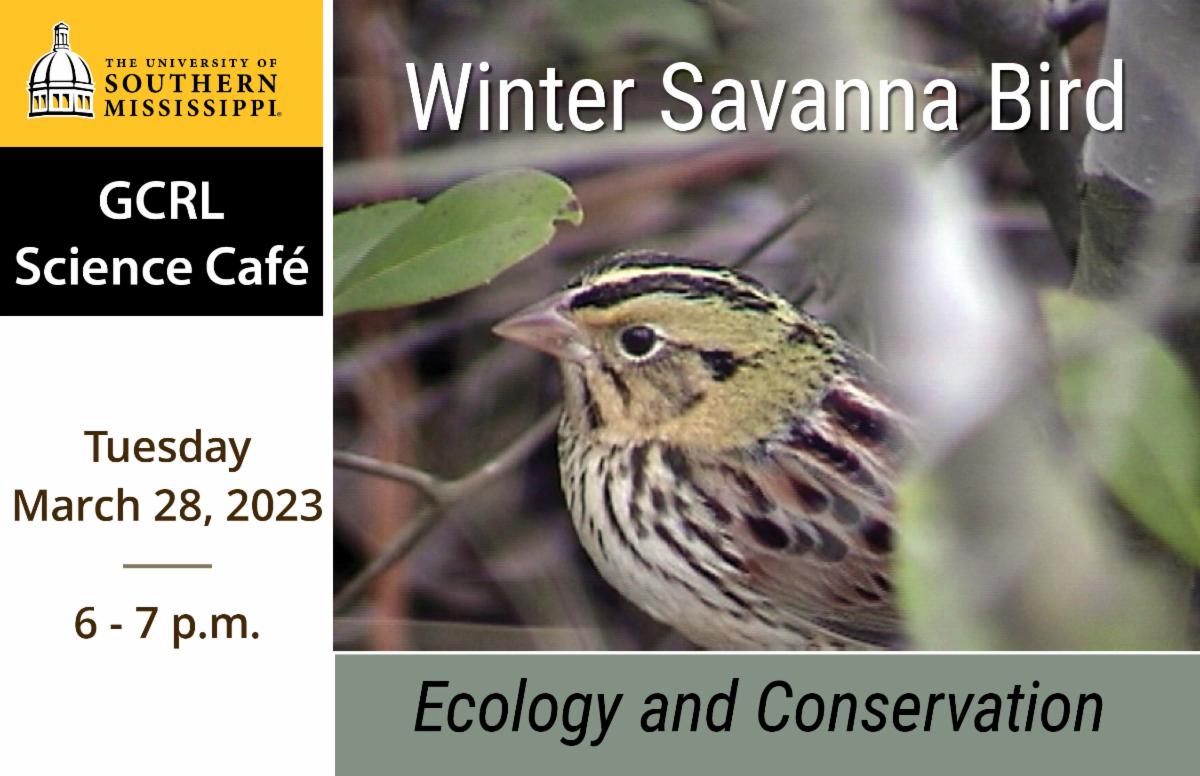 THE UNIVERSITY OF
SOUTHERN
MISSISSIPPI.

GCRL
Science Café

Tuesday
March 28, 2023

6 - 7 p.m.

Winter Savanna Bird

Ecology and Conservation